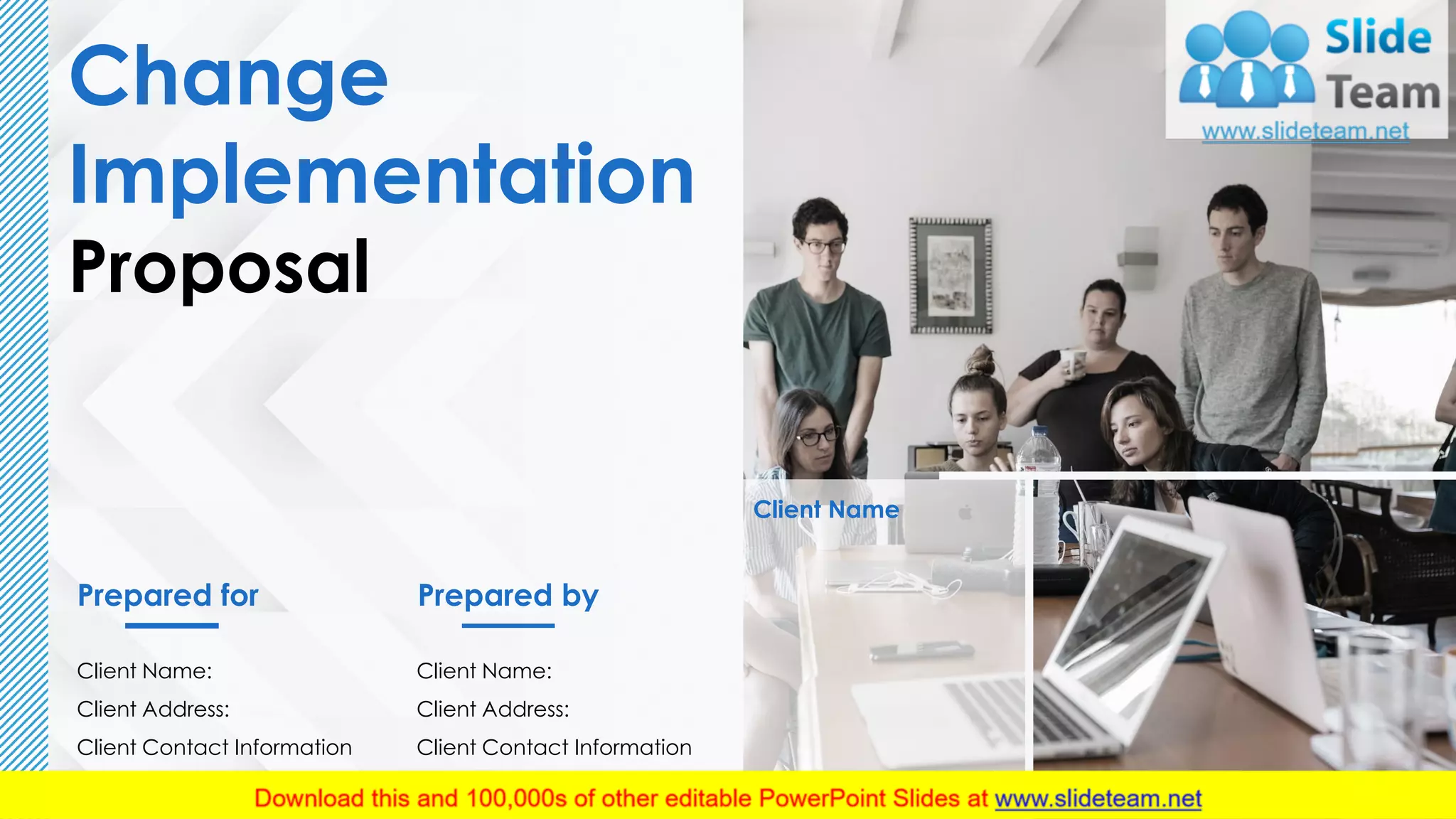 Change Implementation Proposal

Slide Team
www.slideteam.net

Client Name

Prepared for

Client Name:
Client Address:
Client Contact Information

Prepared by

Client Name:
Client Address:
Client Contact Information

Download this and 100,000s of other editable PowerPoint Slides at www.slideteam.net